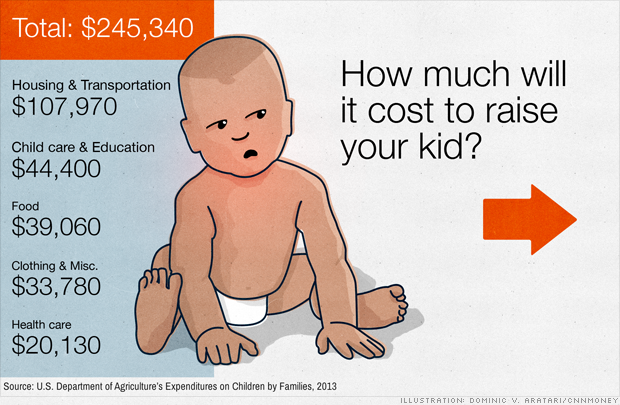 Total: $245,340

Housing & Transportation
$107,970

Child care & Education
$44,400

Food
$39,060

Clothing & Misc.
$33,780

Health care
$20,130

How much will it cost to raise your kid?

Source: U.S. Department of Agriculture's Expenditures on Children by Families, 2013

ILLUSTRATION: DOMINIC V. ARATARI/CNNMONEY